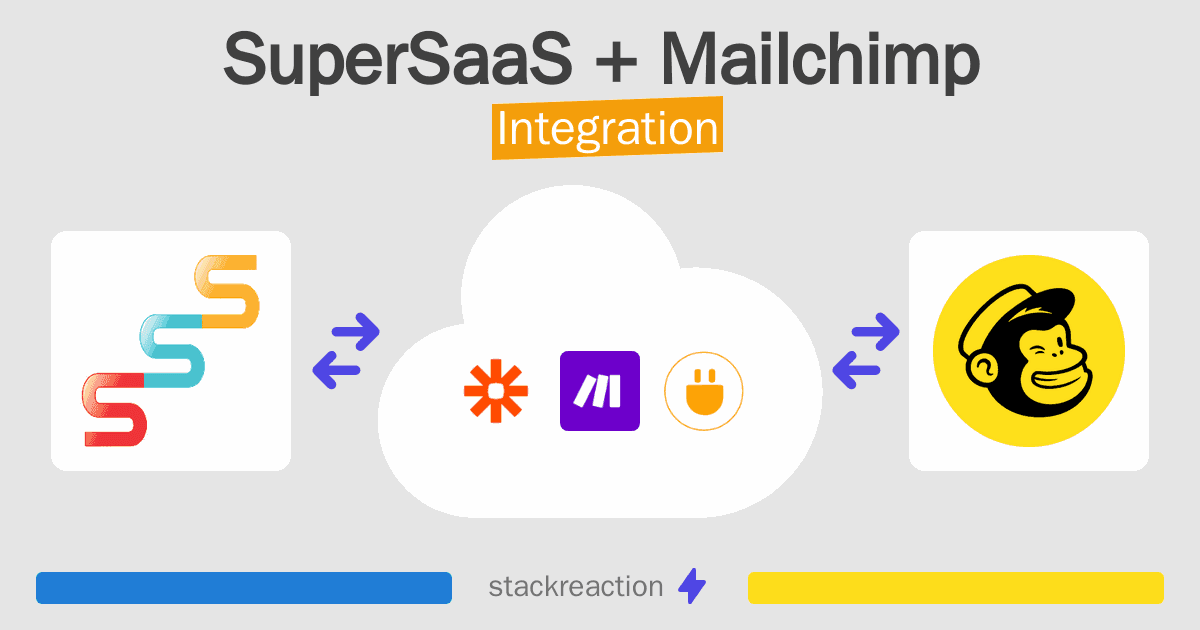 SuperSaaS + Mailchimp
Integration

stackreaction